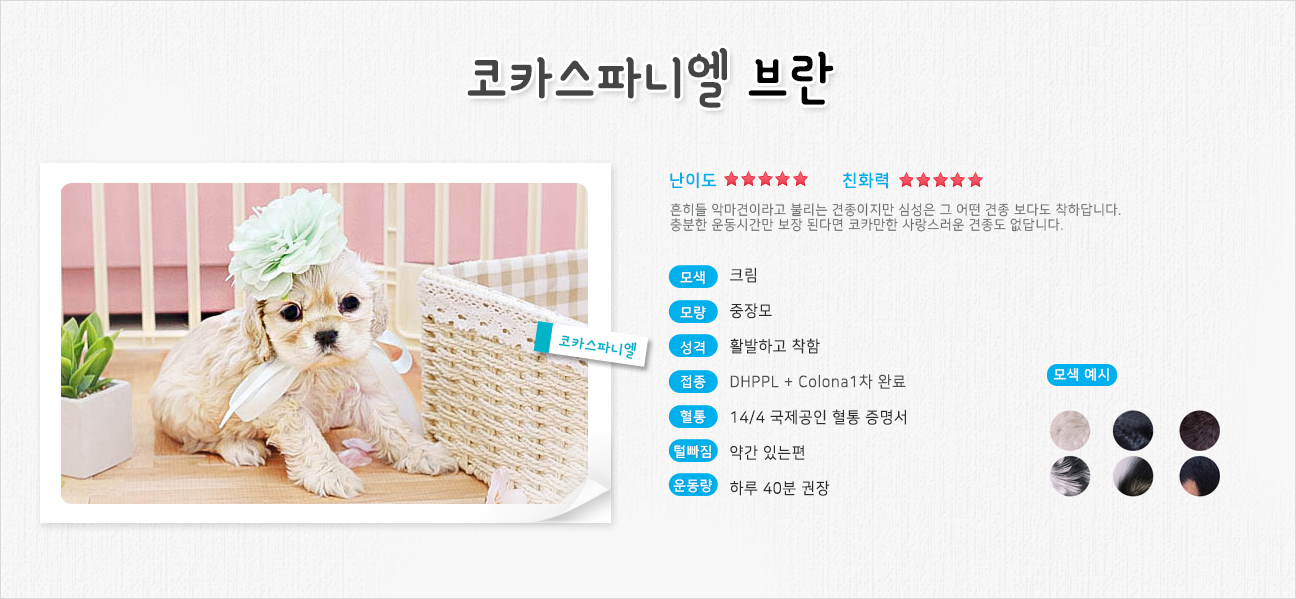 코카스파니엘 브란

코카스파니엘

난이도 ★★★★★ 친화력 ★★★★★

흔히들 악마견이라고 불리는 견종이지만 심성은 그 어떤 견종 보다도 착하답니다.
충분한 운동시간만 보장 된다면 코카만한 사랑스러운 견종도 없답니다.

모색 크림
모량 중장모
성격 활발하고 착함
접종 DHPPL + Colona1차 완료
혈통 14/4 국제공인 혈통 증명서
털빠짐 약간 있는편
운동량 하루 40분 권장

모색 예시